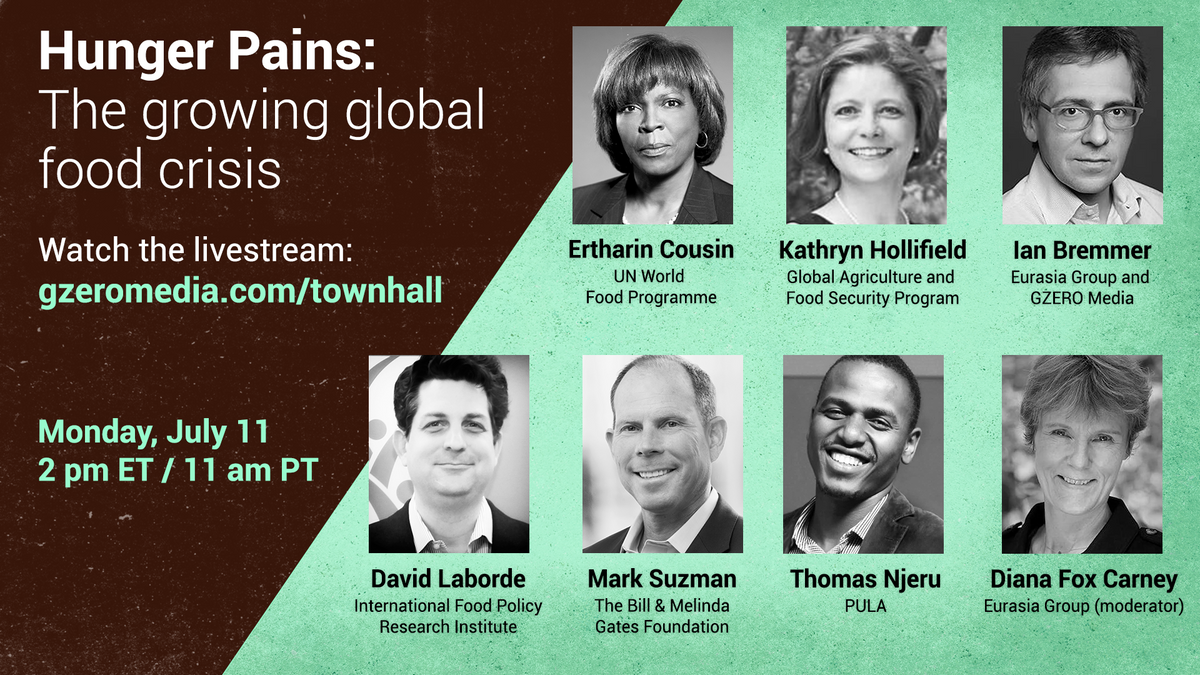 Hunger Pains:
The growing global food crisis

Watch the livestream:
gzeromedia.com/townhall

Monday, July 11
2 pm ET / 11 am PT

Ertharin Cousin
UN World Food Programme

Kathryn Hollifield
Global Agriculture and Food Security Program

Ian Bremmer
Eurasia Group and GZERO Media

David Laborde
International Food Policy Research Institute

Mark Suzman
The Bill & Melinda Gates Foundation

Thomas Njeru
PULA

Diana Fox Carney
Eurasia Group (moderator)